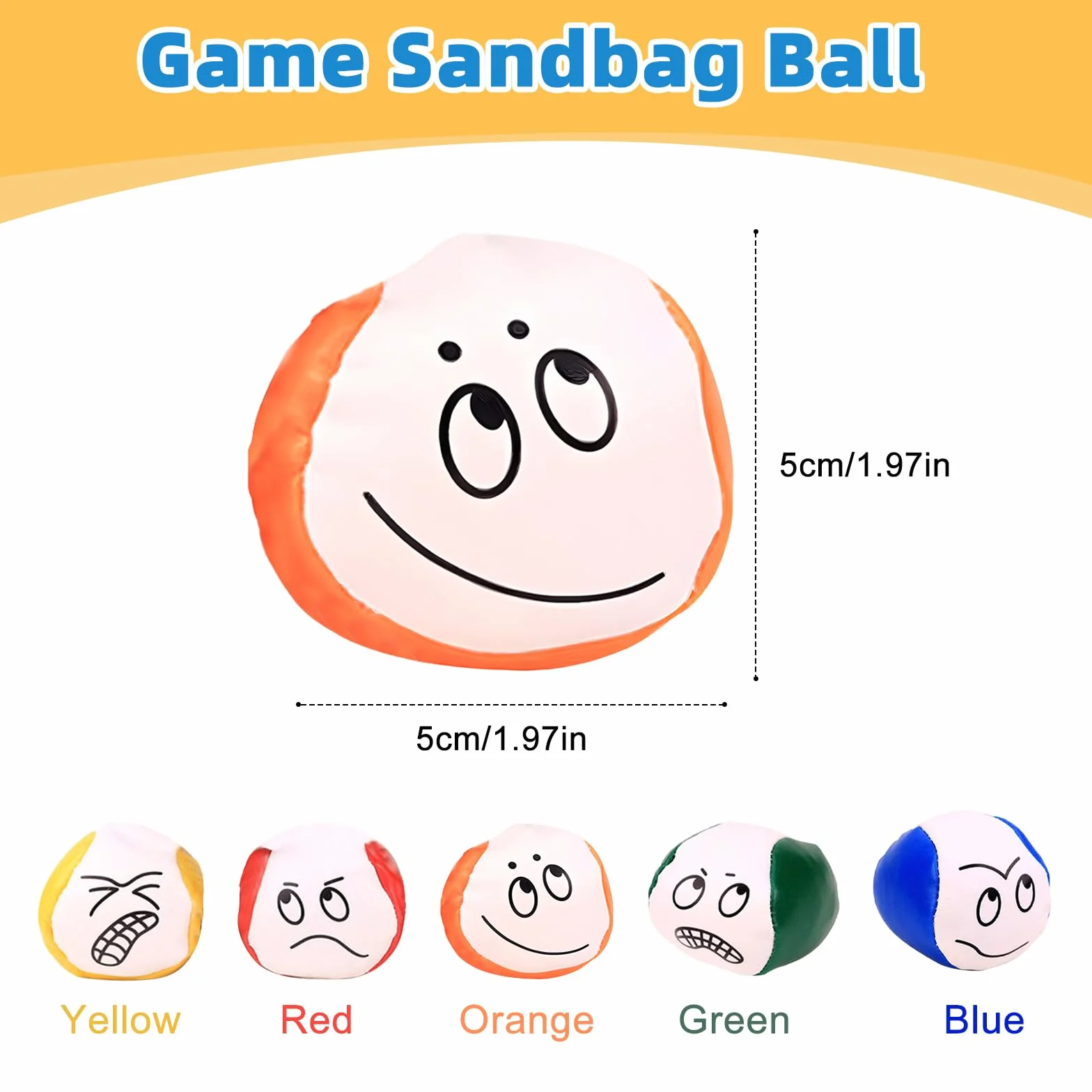 Game Sandbag Ball

5cm/1.97in

5cm/1.97in

Yellow Red Orange Green Blue